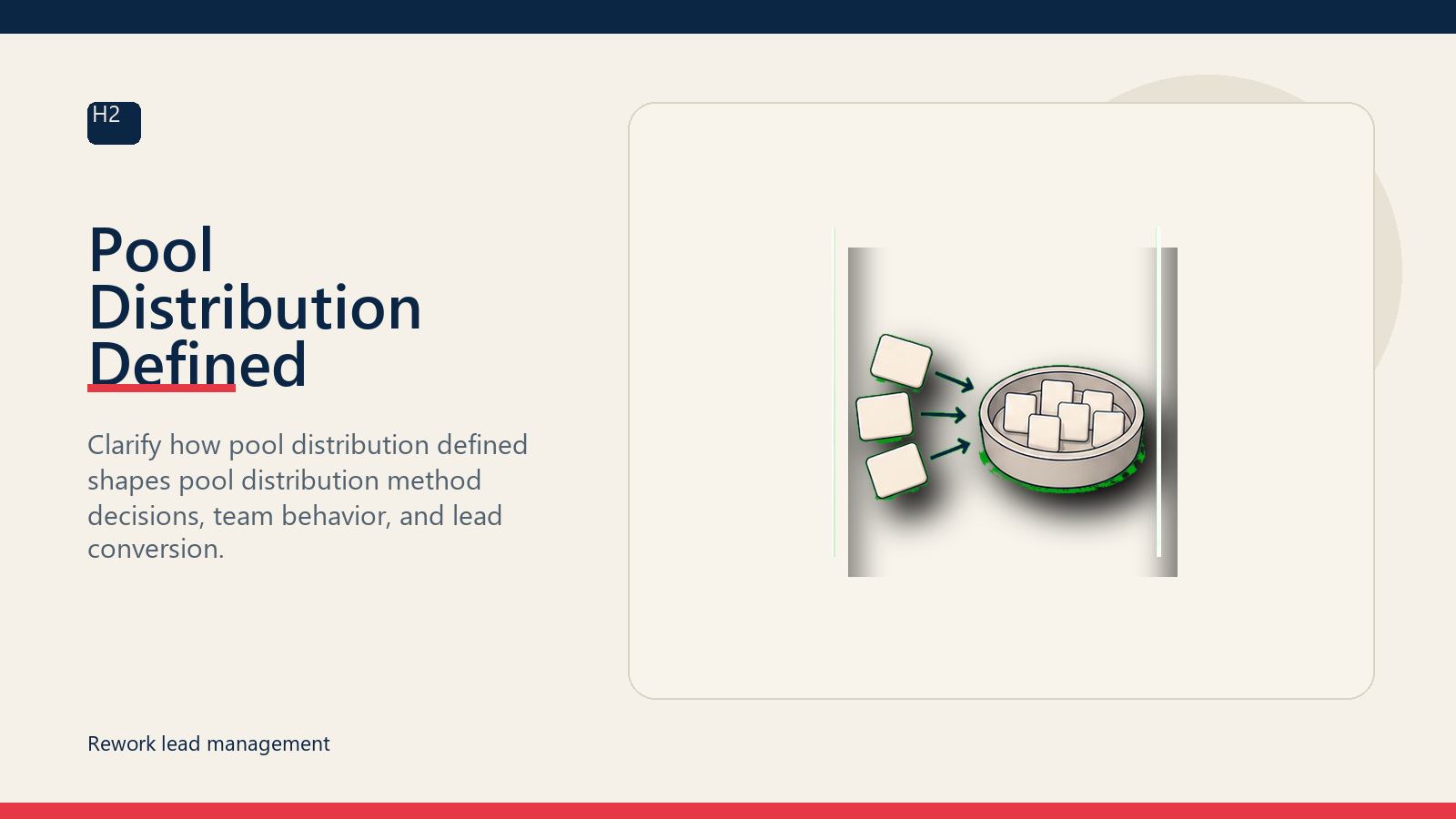 H2

Pool Distribution Defined

Clarify how pool distribution defined shapes pool distribution method decisions, team behavior, and lead conversion.

Rework lead management